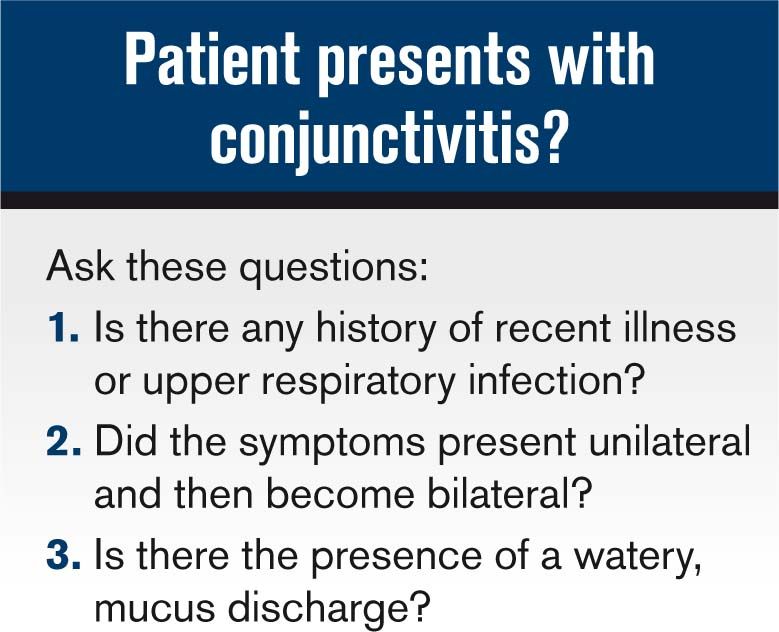 Patient presents with conjunctivitis?

Ask these questions:

1. Is there any history of recent illness or upper respiratory infection?

2. Did the symptoms present unilateral and then become bilateral?

3. Is there the presence of a watery, mucus discharge?